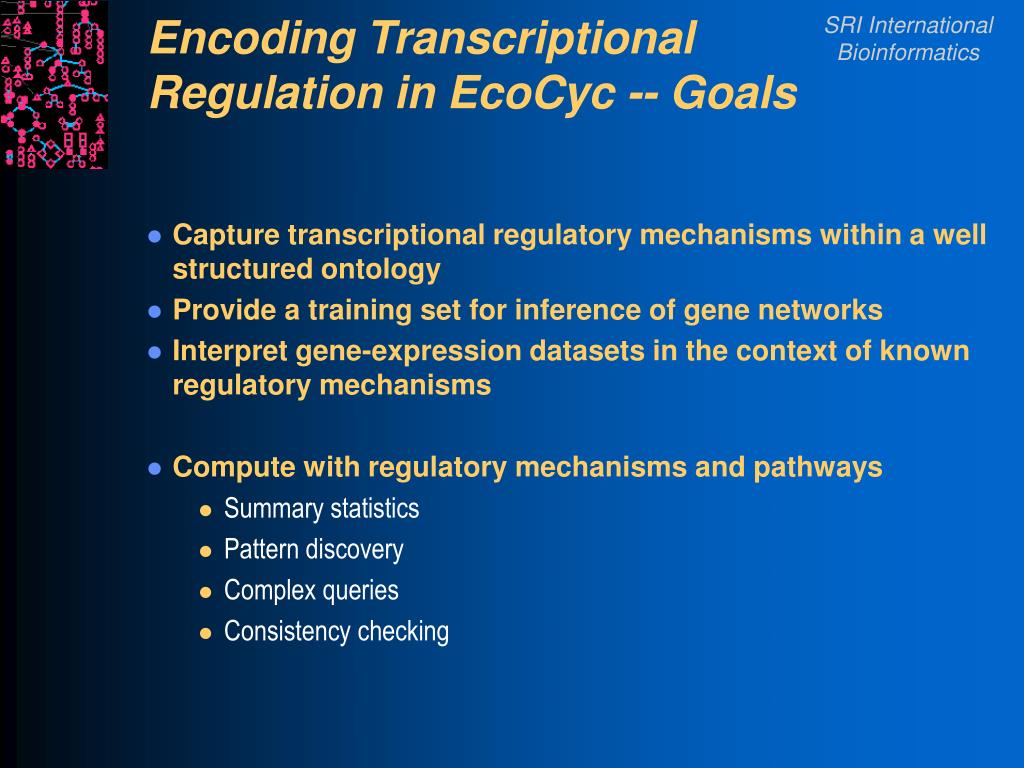 Encoding Transcriptional Regulation in EcoCyc -- Goals

SRI International
Bioinformatics

- Capture transcriptional regulatory mechanisms within a well structured ontology
- Provide a training set for inference of gene networks
- Interpret gene-expression datasets in the context of known regulatory mechanisms

- Compute with regulatory mechanisms and pathways
  - Summary statistics
  - Pattern discovery
  - Complex queries
  - Consistency checking